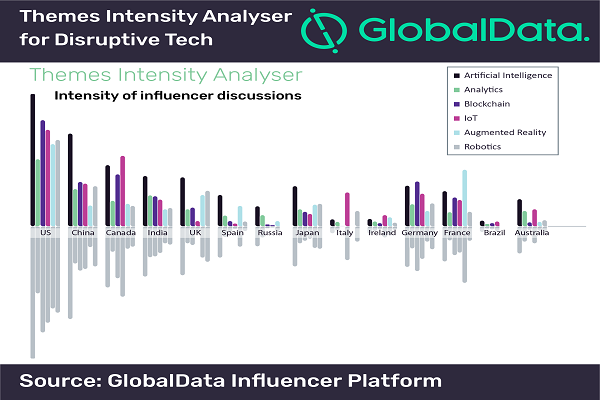 Themes Intensity Analyser for Disruptive Tech

GlobalData.

Themes Intensity Analyser

Intensity of influencer discussions

Artificial Intelligence
Analytics
Blockchain
IoT
Augmented Reality
Robotics

US
China
Canada
India
UK
Spain
Russia
Japan
Italy
Ireland
Germany
France
Brazil
Australia

Source: GlobalData Influencer Platform